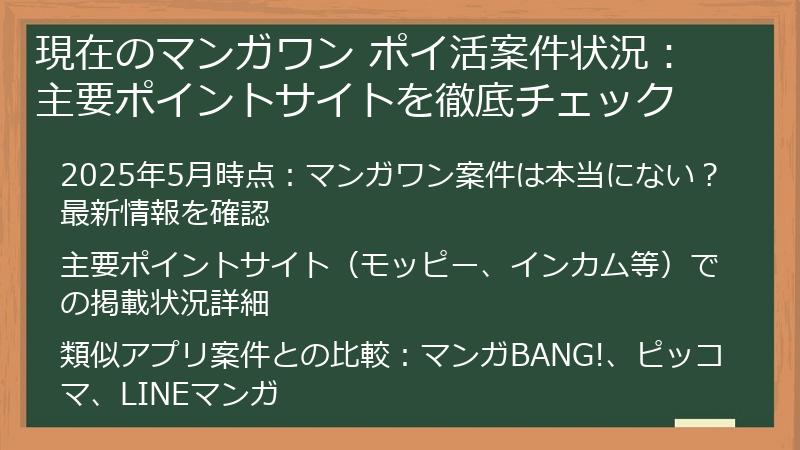 現在のマンガワン ポイ活案件状況：主要ポイントサイトを徹底チェック

2025年5月時点：マンガワン案件は本当にない？最新情報を確認

主要ポイントサイト（モッピー、インカム等）での掲載状況詳細

類似アプリ案件との比較：マンガBANG!、ピッコマ、LINEマンガ